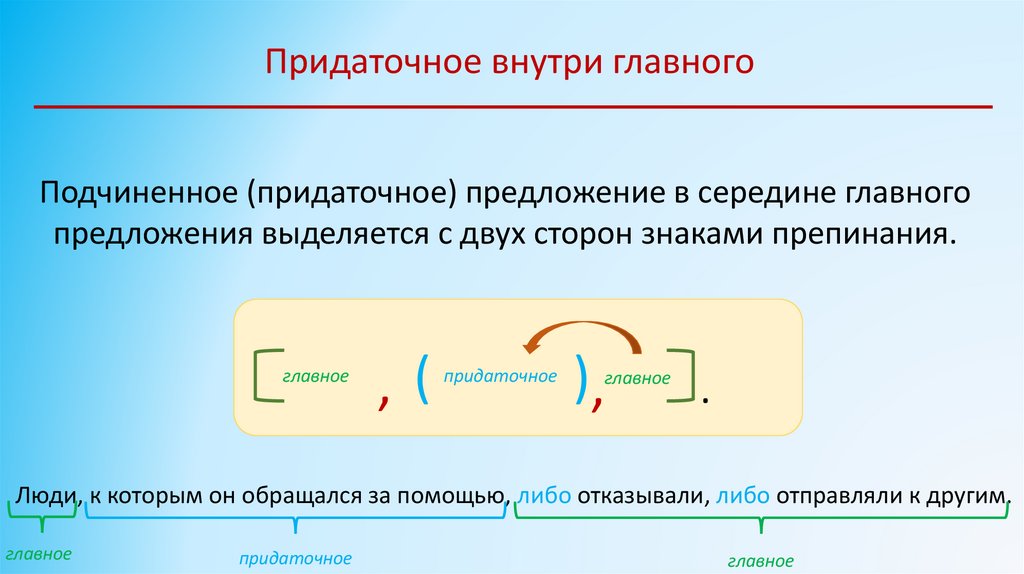 Придаточное внутри главного

Подчиненное (придаточное) предложение в середине главного предложения выделяется с двух сторон знаками препинания.

[ главное , ( придаточное ), главное ].

Люди, к которым он обращался за помощью, либо отказывали, либо отправляли к другим.

главное

придаточное

главное